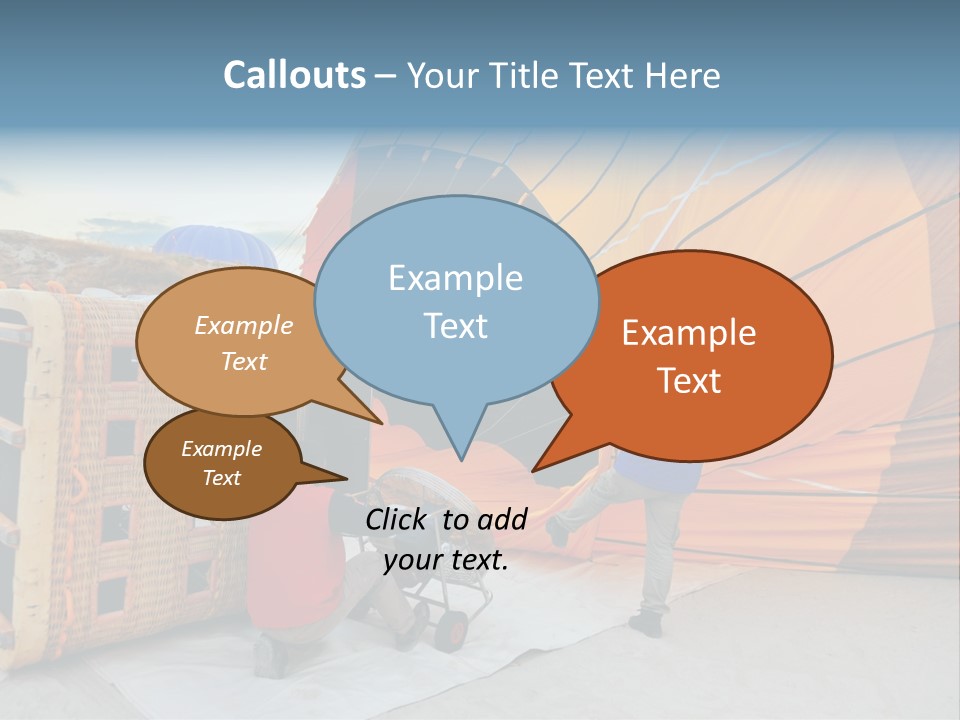 Callouts – Your Title Text Here

Example Text

Example Text

Example Text

Example Text

Click to add your text.